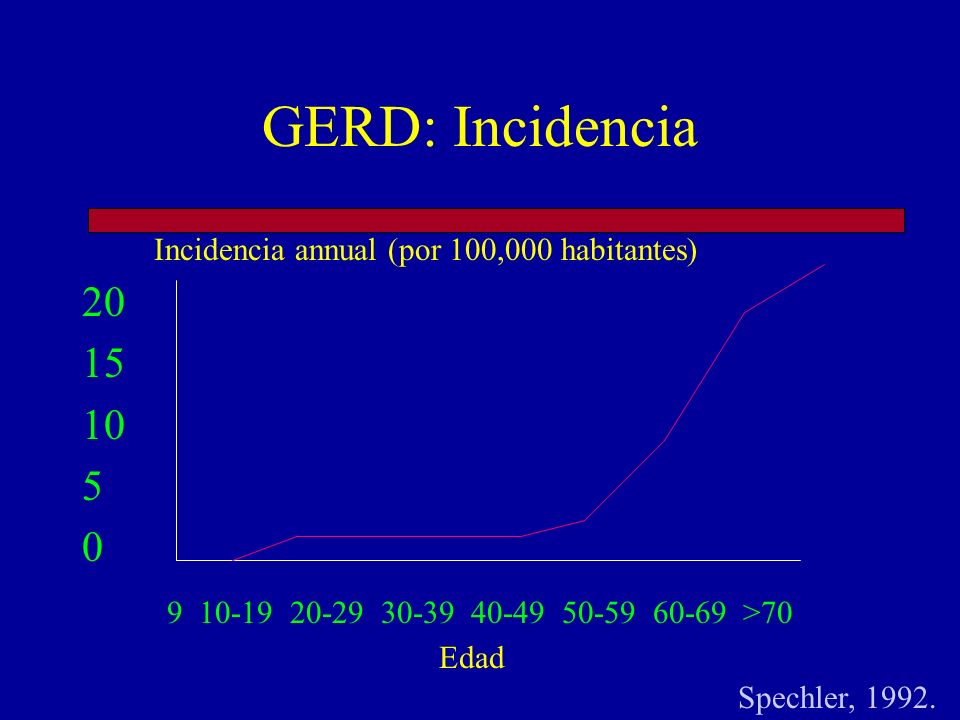 GERD: Incidencia

Incidencia annual (por 100,000 habitantes)

20
15
10
5
0

9 10-19 20-29 30-39 40-49 50-59 60-69 >70

Edad

Spechler, 1992.